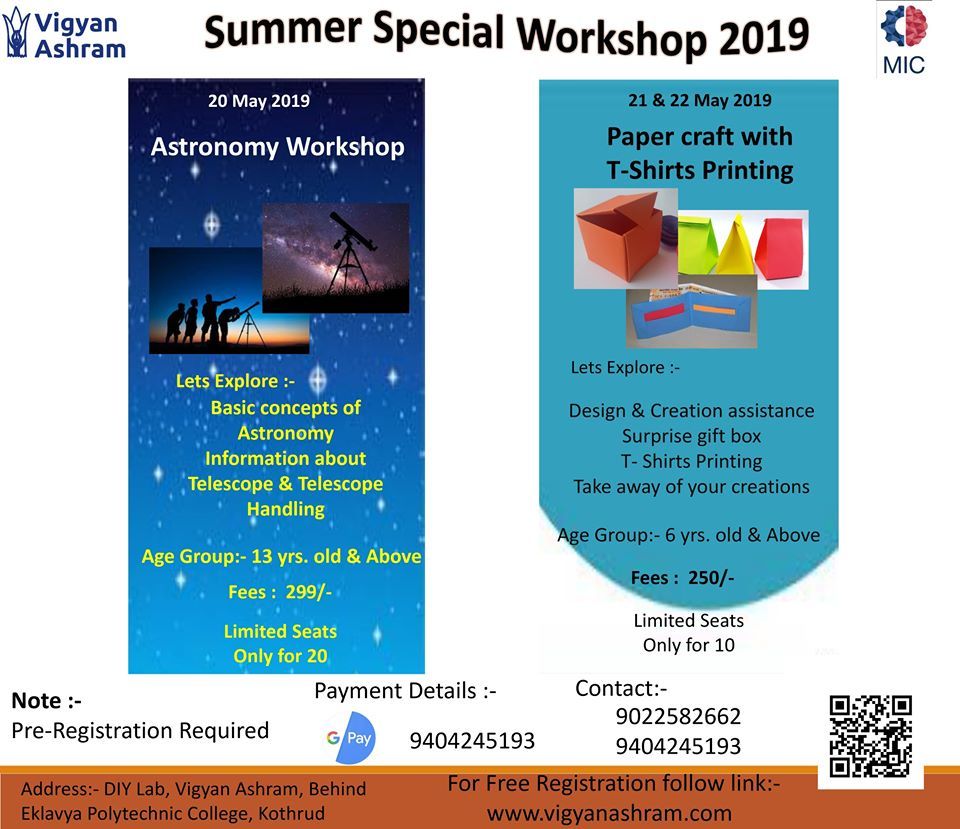 Vigyan Ashram

Summer Special Workshop 2019

MIC

20 May 2019

Astronomy Workshop

Lets Explore :-
Basic concepts of Astronomy
Information about Telescope & Telescope Handling

Age Group:- 13 yrs. old & Above

Fees : 299/-

Limited Seats
Only for 20

21 & 22 May 2019

Paper craft with T-Shirts Printing

Lets Explore :-

Design & Creation assistance
Surprise gift box
T- Shirts Printing
Take away of your creations

Age Group:- 6 yrs. old & Above

Fees : 250/-

Limited Seats
Only for 10

Note :-
Pre-Registration Required

Payment Details :-
G Pay 9404245193

Contact:-
9022582662
9404245193

Address:- DIY Lab, Vigyan Ashram, Behind Eklavya Polytechnic College, Kothrud

For Free Registration follow link:-
www.vigyanashram.com